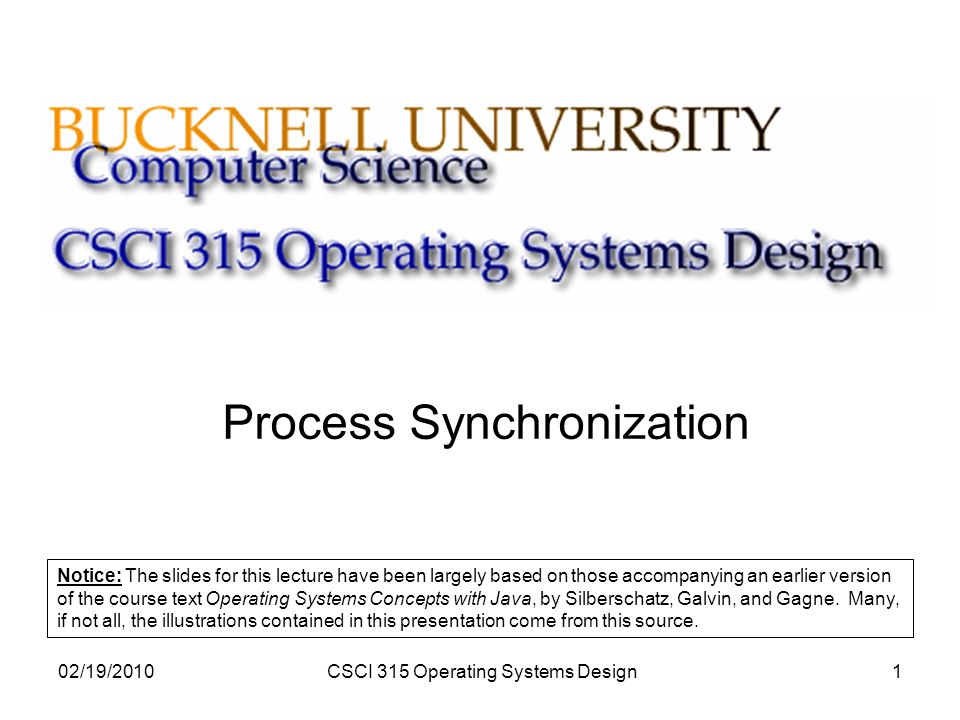 BUCKNELL UNIVERSITY
Computer Science
CSCI 315 Operating Systems Design

Process Synchronization

Notice: The slides for this lecture have been largely based on those accompanying an earlier version of the course text Operating Systems Concepts with Java, by Silberschatz, Galvin, and Gagne. Many, if not all, the illustrations contained in this presentation come from this source.

02/19/2010 CSCI 315 Operating Systems Design 1